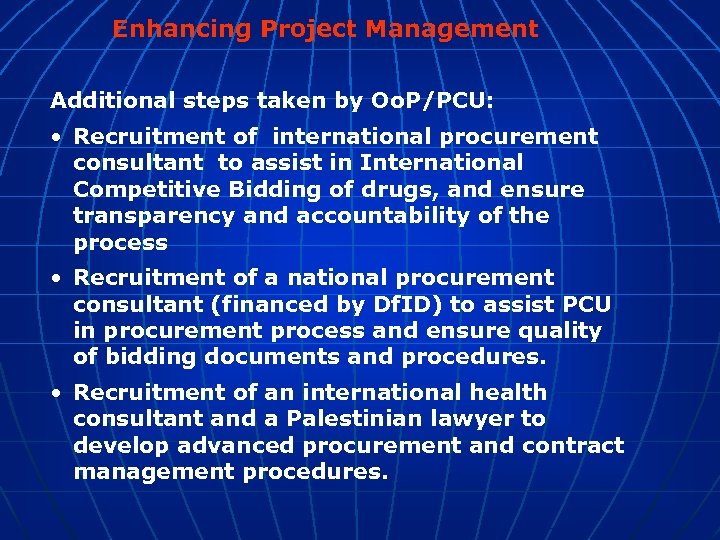 Enhancing Project Management

Additional steps taken by OoP/PCU:

• Recruitment of international procurement consultant to assist in International Competitive Bidding of drugs, and ensure transparency and accountability of the process

• Recruitment of a national procurement consultant (financed by DfID) to assist PCU in procurement process and ensure quality of bidding documents and procedures.

• Recruitment of an international health consultant and a Palestinian lawyer to develop advanced procurement and contract management procedures.